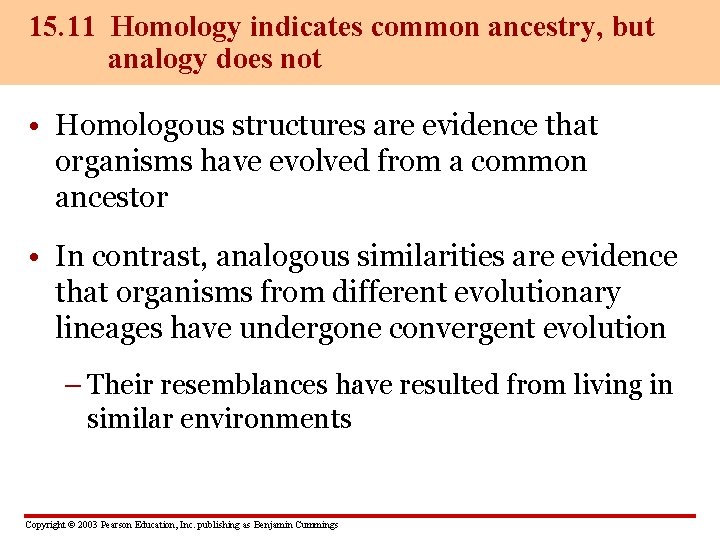 15.11 Homology indicates common ancestry, but analogy does not

• Homologous structures are evidence that organisms have evolved from a common ancestor

• In contrast, analogous similarities are evidence that organisms from different evolutionary lineages have undergone convergent evolution

– Their resemblances have resulted from living in similar environments

Copyright © 2003 Pearson Education, Inc. publishing as Benjamin Cummings